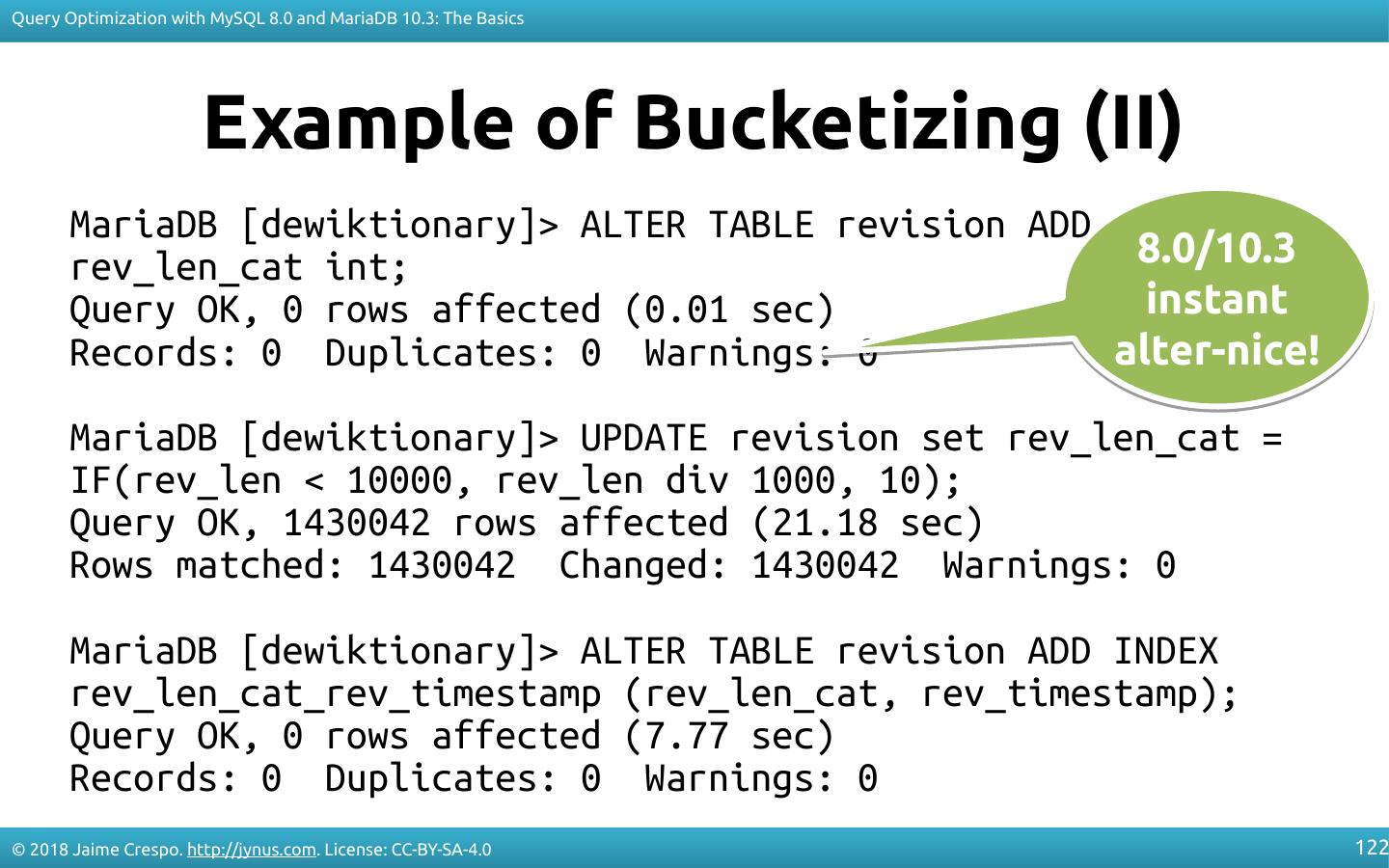 Query Optimization with MySQL 8.0 and MariaDB 10.3: The Basics

Example of Bucketizing (II)

MariaDB [dewiktionary]> ALTER TABLE revision ADD rev_len_cat int;
Query OK, 0 rows affected (0.01 sec)
Records: 0  Duplicates: 0  Warnings: 0

8.0/10.3 instant alter-nice!

MariaDB [dewiktionary]> UPDATE revision set rev_len_cat = IF(rev_len < 10000, rev_len div 1000, 10);
Query OK, 1430042 rows affected (21.18 sec)
Rows matched: 1430042  Changed: 1430042  Warnings: 0

MariaDB [dewiktionary]> ALTER TABLE revision ADD INDEX rev_len_cat_rev_timestamp (rev_len_cat, rev_timestamp);
Query OK, 0 rows affected (7.77 sec)
Records: 0  Duplicates: 0  Warnings: 0

© 2018 Jaime Crespo. http://jynus.com. License: CC-BY-SA-4.0

122